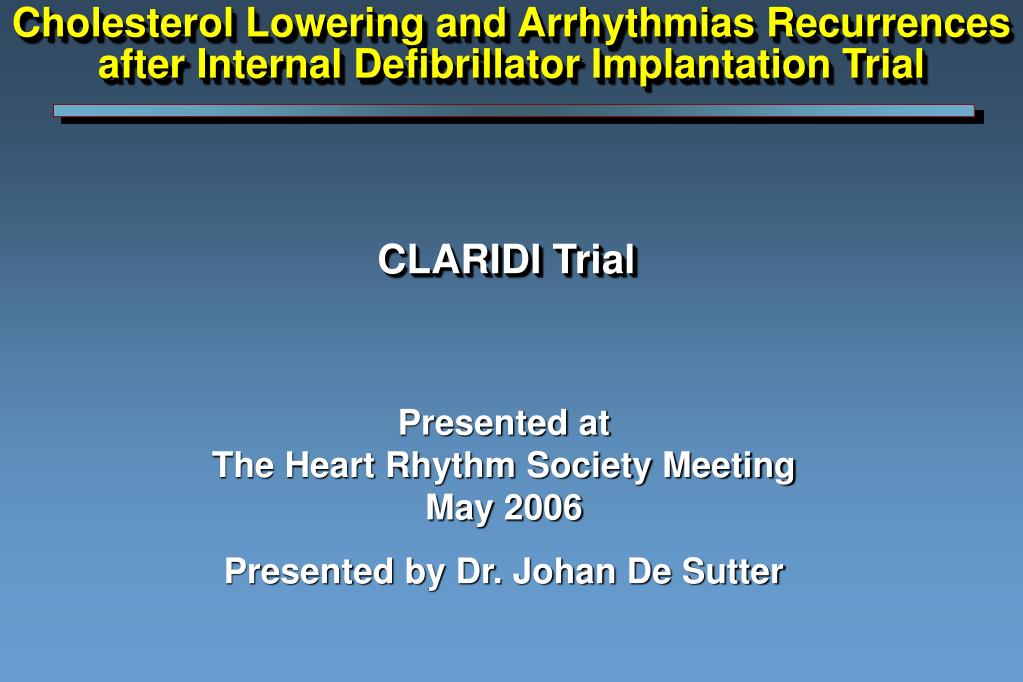 Cholesterol Lowering and Arrhythmias Recurrences after Internal Defibrillator Implantation Trial

CLARIDI Trial

Presented at
The Heart Rhythm Society Meeting
May 2006

Presented by Dr. Johan De Sutter